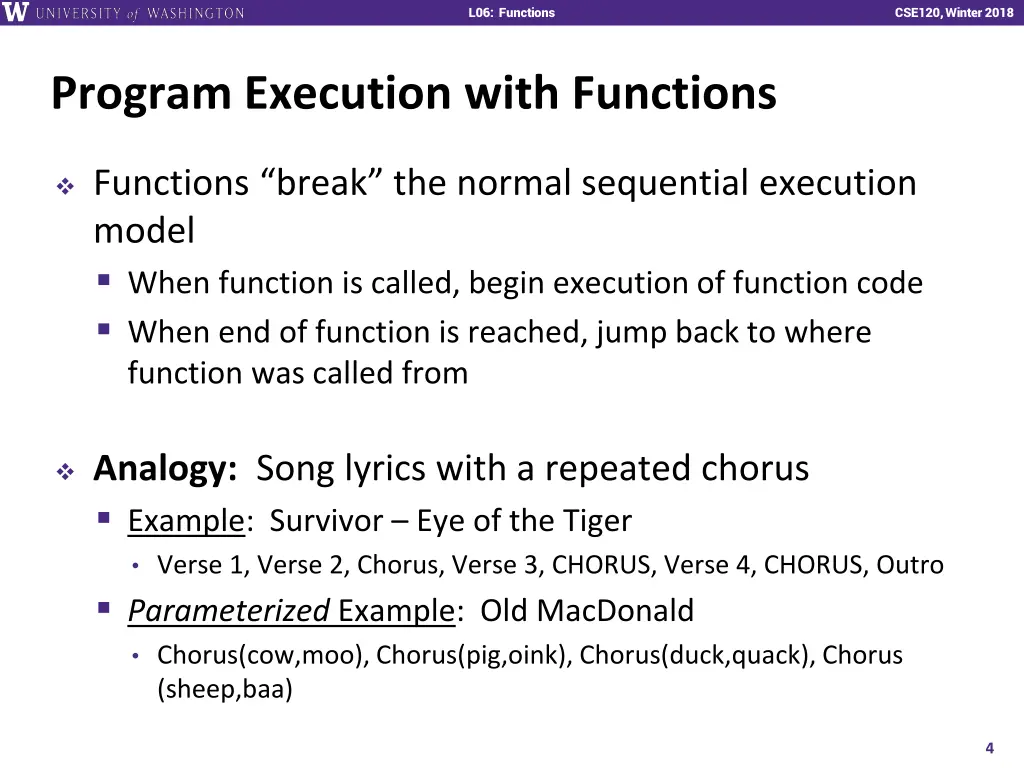 W UNIVERSITY of WASHINGTON

L06: Functions

CSE120, Winter 2018

Program Execution with Functions

❖ Functions “break” the normal sequential execution model
▪ When function is called, begin execution of function code
▪ When end of function is reached, jump back to where function was called from

❖ Analogy: Song lyrics with a repeated chorus
▪ Example: Survivor – Eye of the Tiger
• Verse 1, Verse 2, Chorus, Verse 3, CHORUS, Verse 4, CHORUS, Outro
▪ Parameterized Example: Old MacDonald
• Chorus(cow,moo), Chorus(pig,oink), Chorus(duck,quack), Chorus (sheep,baa)

4